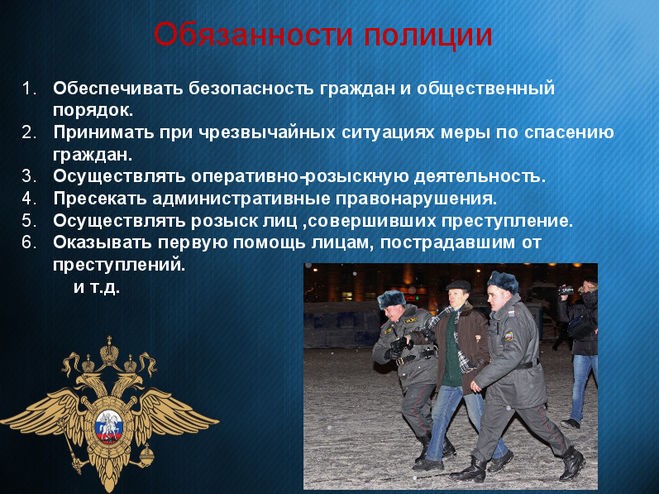 Обязанности полиции

1. Обеспечивать безопасность граждан и общественный порядок.
2. Принимать при чрезвычайных ситуациях меры по спасению граждан.
3. Осуществлять оперативно-розыскную деятельность.
4. Пресекать административные правонарушения.
5. Осуществлять розыск лиц ,совершивших преступление.
6. Оказывать первую помощь лицам, пострадавшим от преступлений.
и т.д.